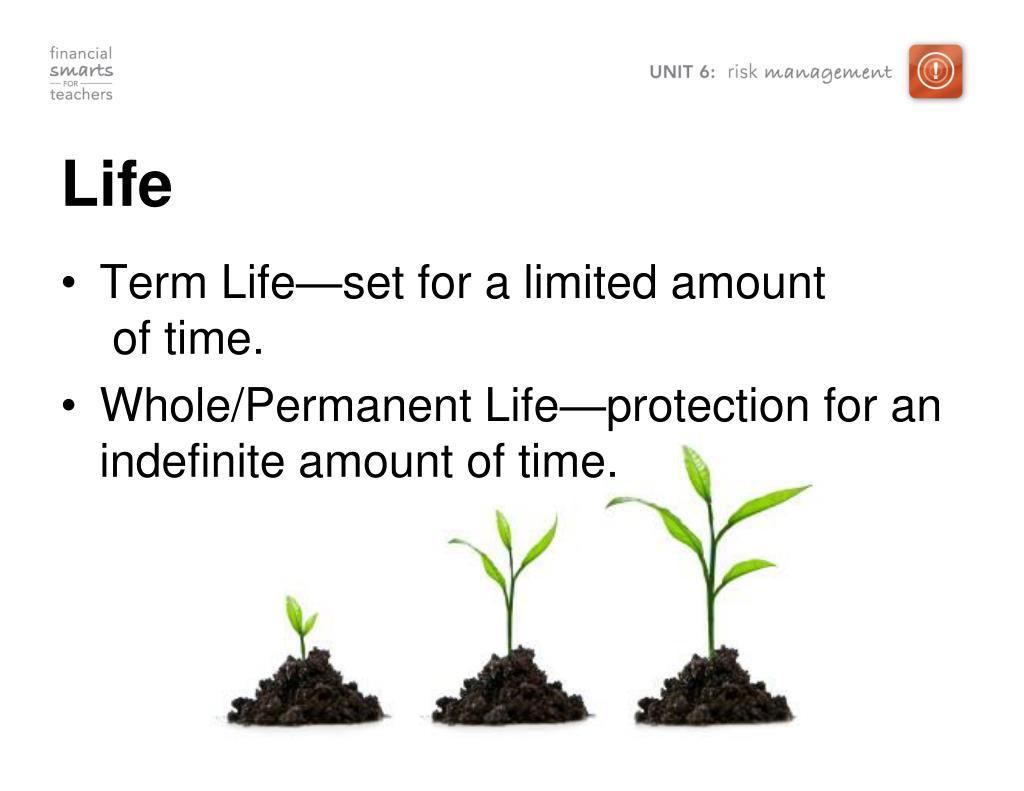 financial
smarts
FOR
teachers

UNIT 6: risk management

Life

• Term Life—set for a limited amount of time.
• Whole/Permanent Life—protection for an indefinite amount of time.